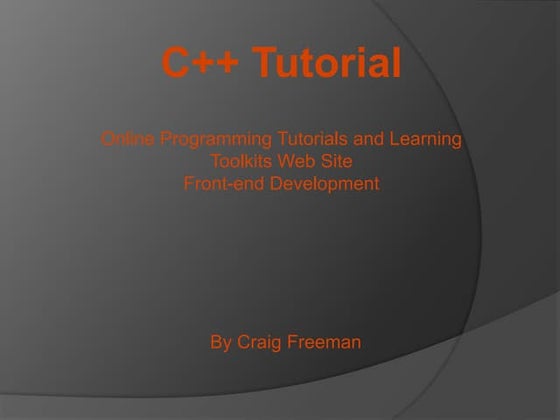 C++ Tutorial

Online Programming Tutorials and Learning Toolkits Web Site
Front-end Development

By Craig Freeman